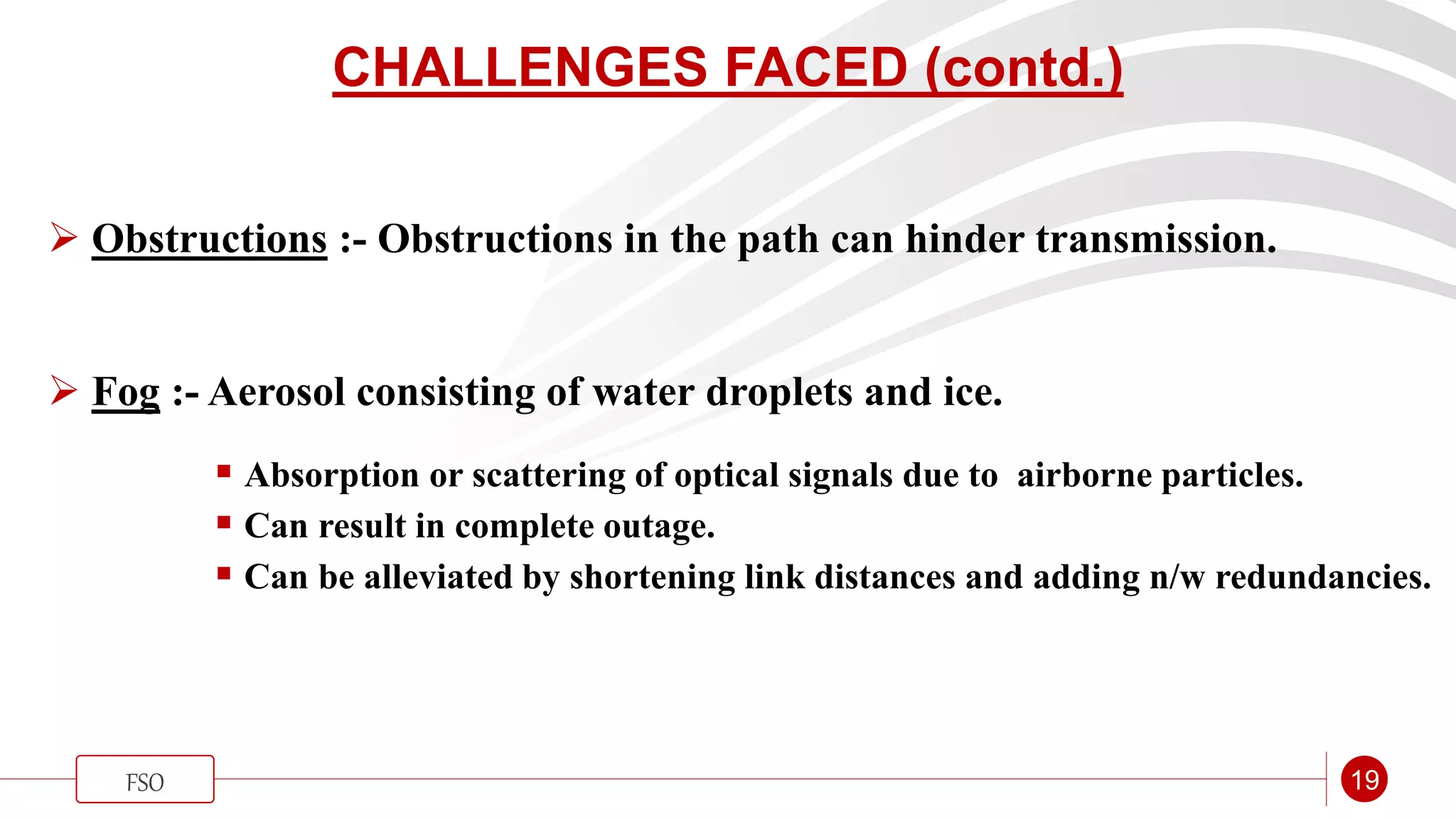 CHALLENGES FACED (contd.)

➢ Obstructions :- Obstructions in the path can hinder transmission.

➢ Fog :- Aerosol consisting of water droplets and ice.

▪ Absorption or scattering of optical signals due to airborne particles.
▪ Can result in complete outage.
▪ Can be alleviated by shortening link distances and adding n/w redundancies.

FSO

19